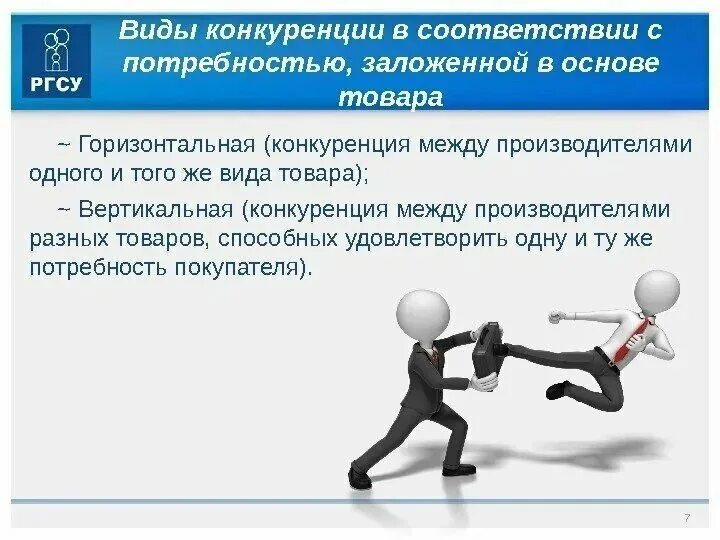 РГСУ

Виды конкуренции в соответствии с потребностью, заложенной в основе товара

~ Горизонтальная (конкуренция между производителями одного и того же вида товара);

~ Вертикальная (конкуренция между производителями разных товаров, способных удовлетворить одну и ту же потребность покупателя).

7